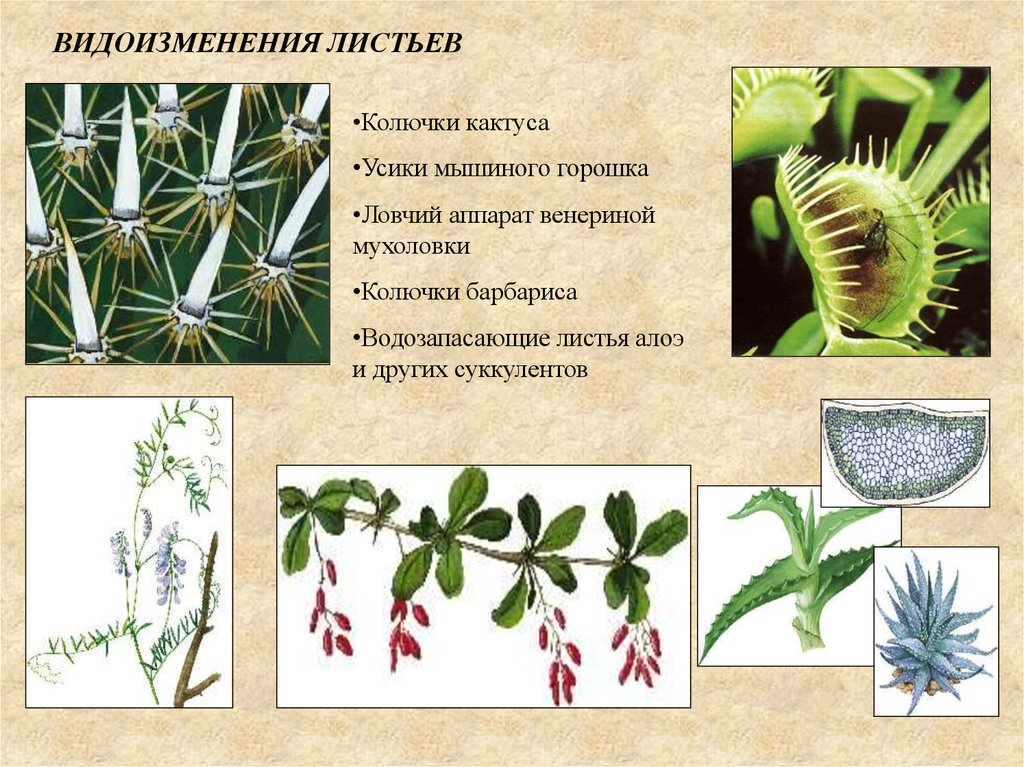 ВИДОИЗМЕНЕНИЯ ЛИСТЬЕВ

•Колючки кактуса

•Усики мышиного горошка

•Ловчий аппарат венериной мухоловки

•Колючки барбариса

•Водозапасающие листья алоэ и других суккулентов